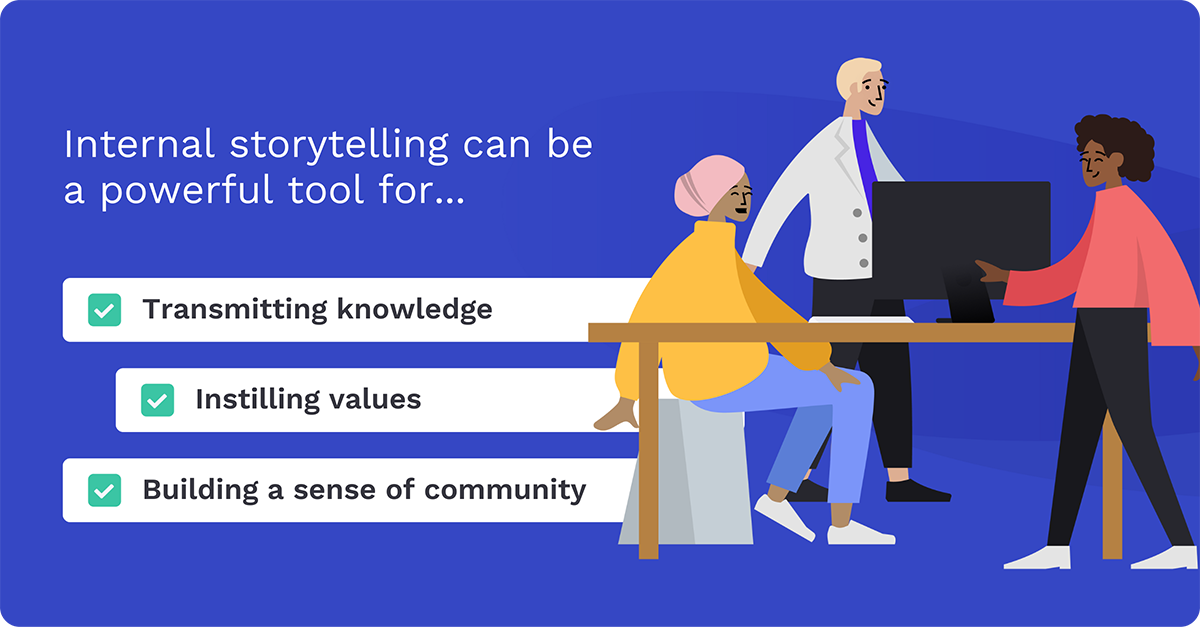 Internal storytelling can be a powerful tool for...

Transmitting knowledge

Instilling values

Building a sense of community